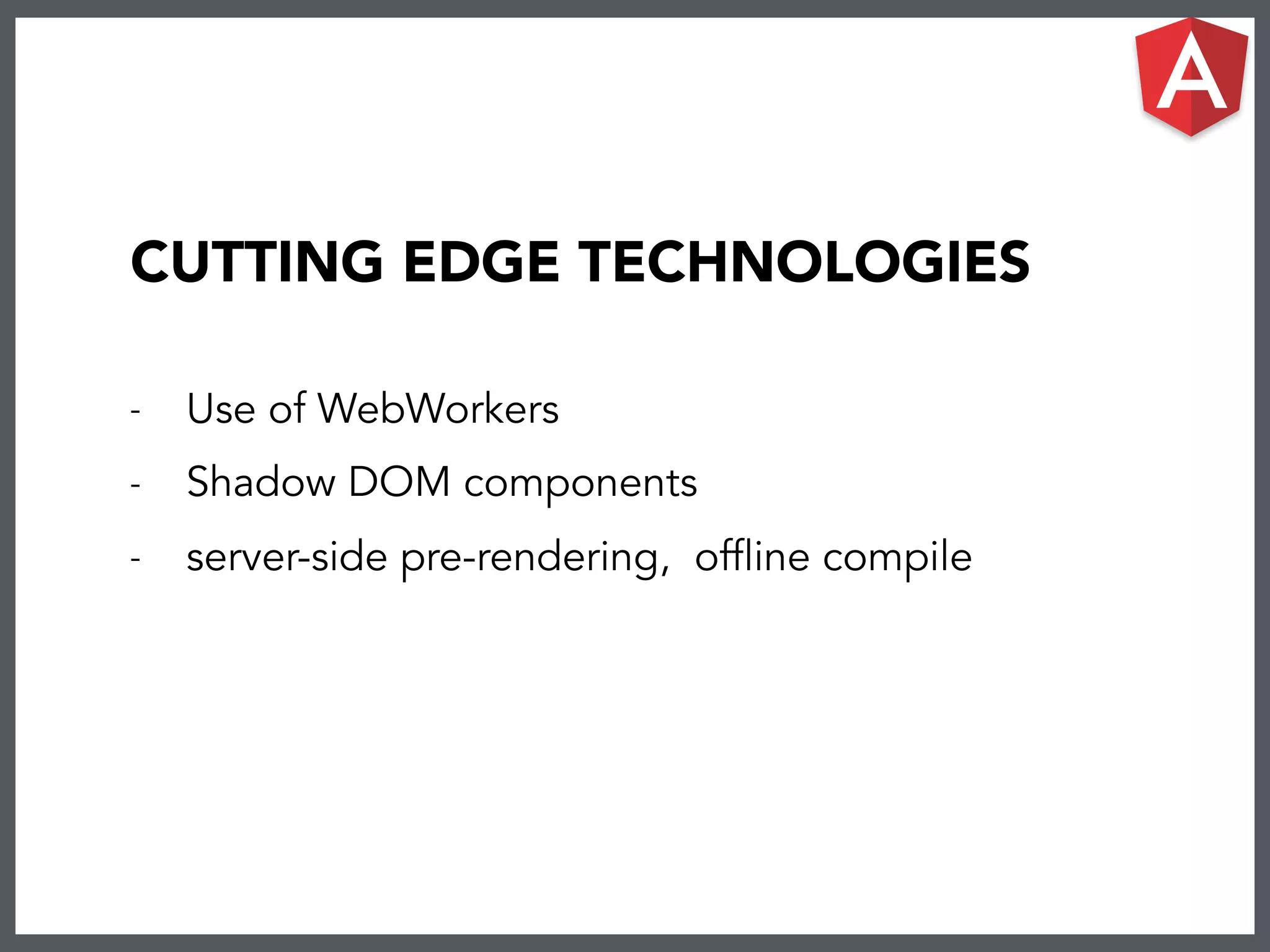 A

CUTTING EDGE TECHNOLOGIES

- Use of WebWorkers
- Shadow DOM components
- server-side pre-rendering, offline compile